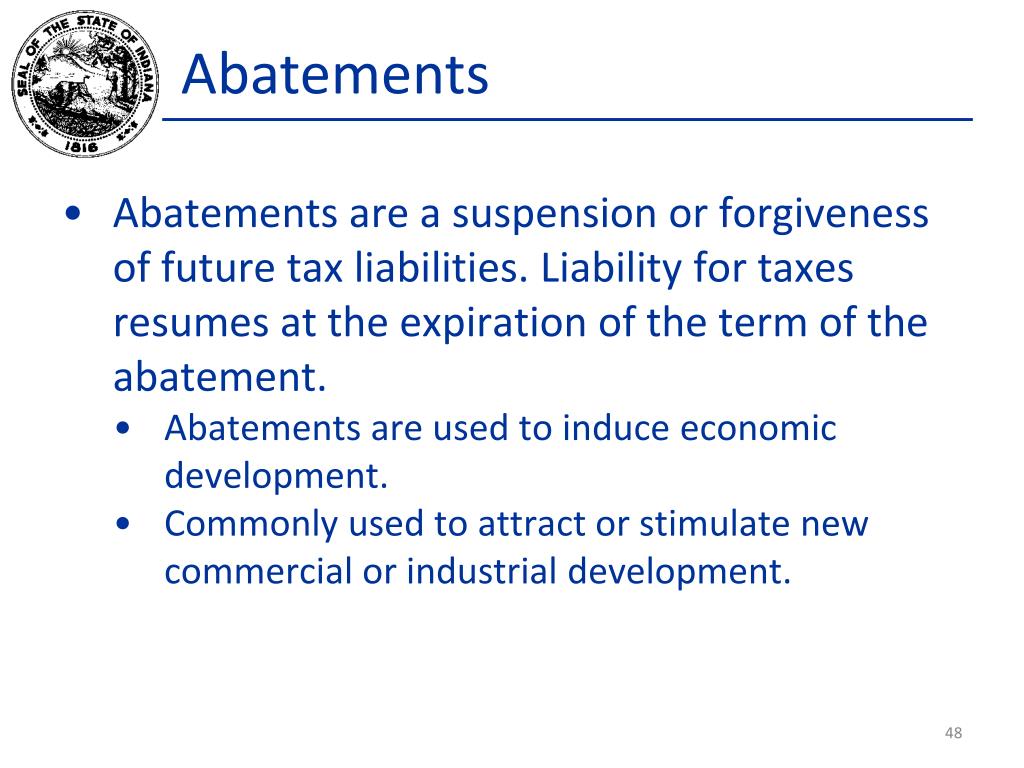 SEAL OF THE STATE OF INDIANA
1816

Abatements

• Abatements are a suspension or forgiveness of future tax liabilities. Liability for taxes resumes at the expiration of the term of the abatement.
 • Abatements are used to induce economic development.
 • Commonly used to attract or stimulate new commercial or industrial development.

48